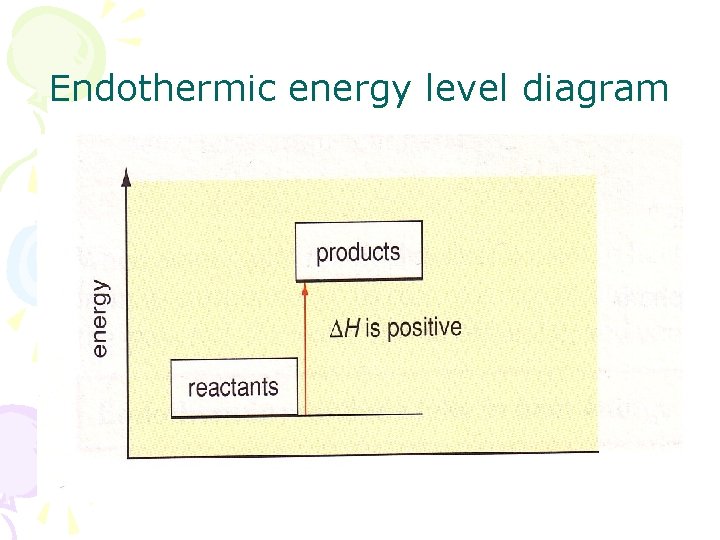 Endothermic energy level diagram

energy

products

$\Delta H$ is positive

reactants